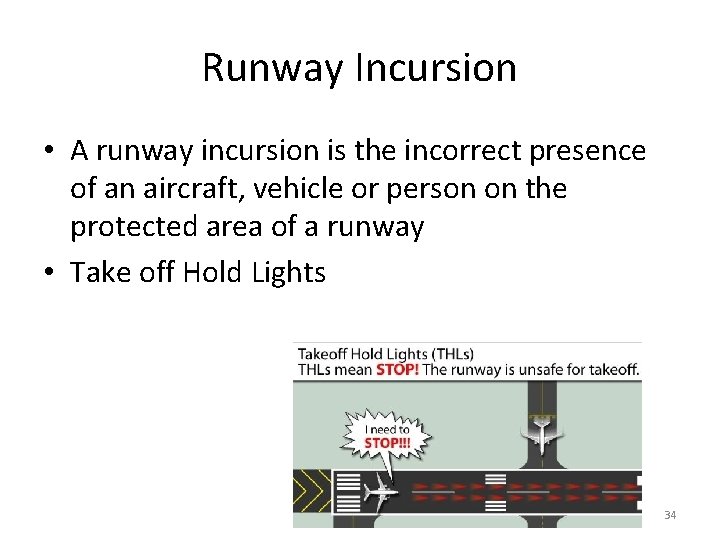 Runway Incursion

• A runway incursion is the incorrect presence of an aircraft, vehicle or person on the protected area of a runway

• Take off Hold Lights

Takeoff Hold Lights (THLs)
THLs mean STOP! The runway is unsafe for takeoff.

I need to STOP!!!

34